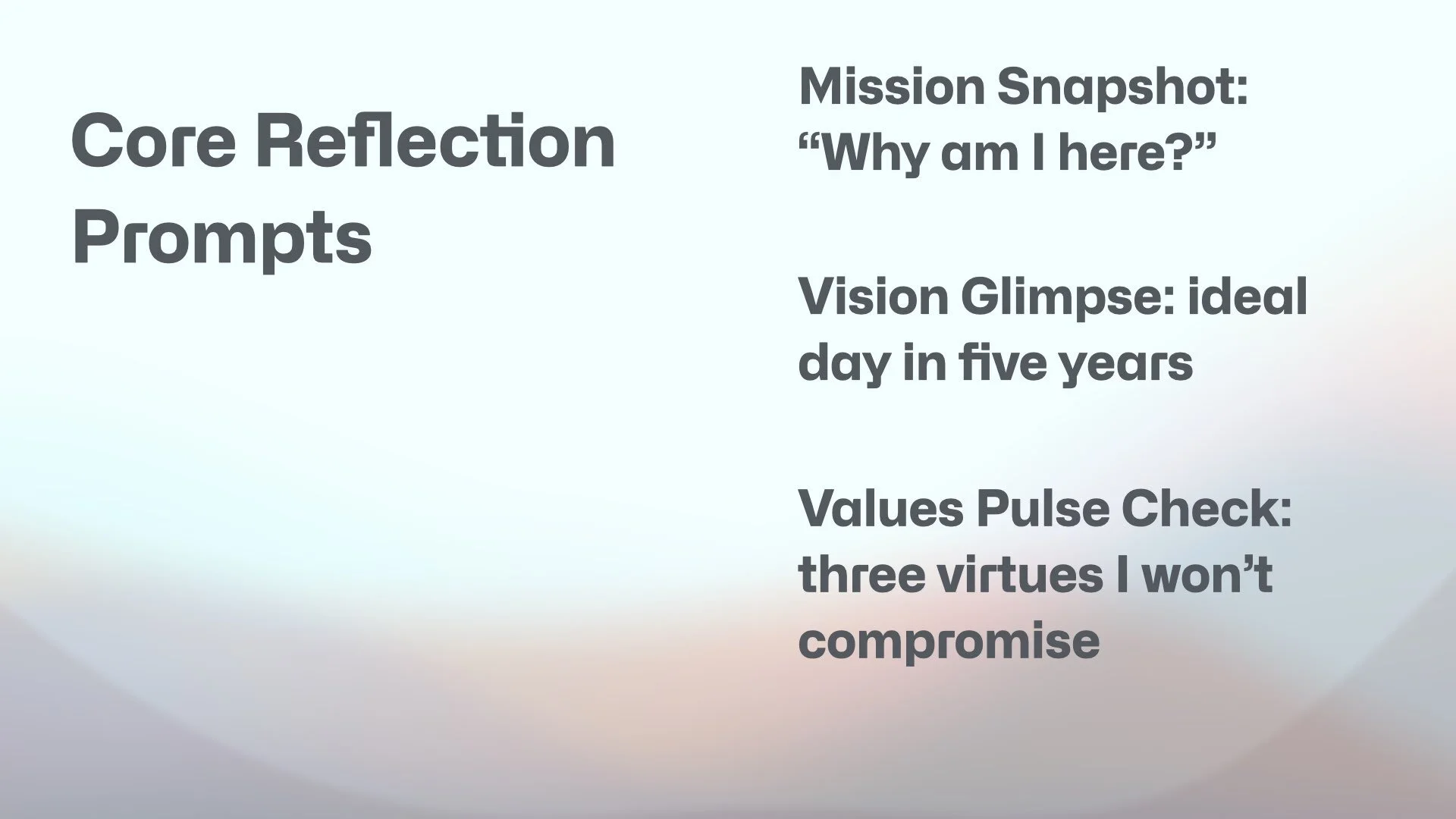 Core Reflection Prompts

Mission Snapshot: “Why am I here?”

Vision Glimpse: ideal day in five years

Values Pulse Check: three virtues I won’t compromise